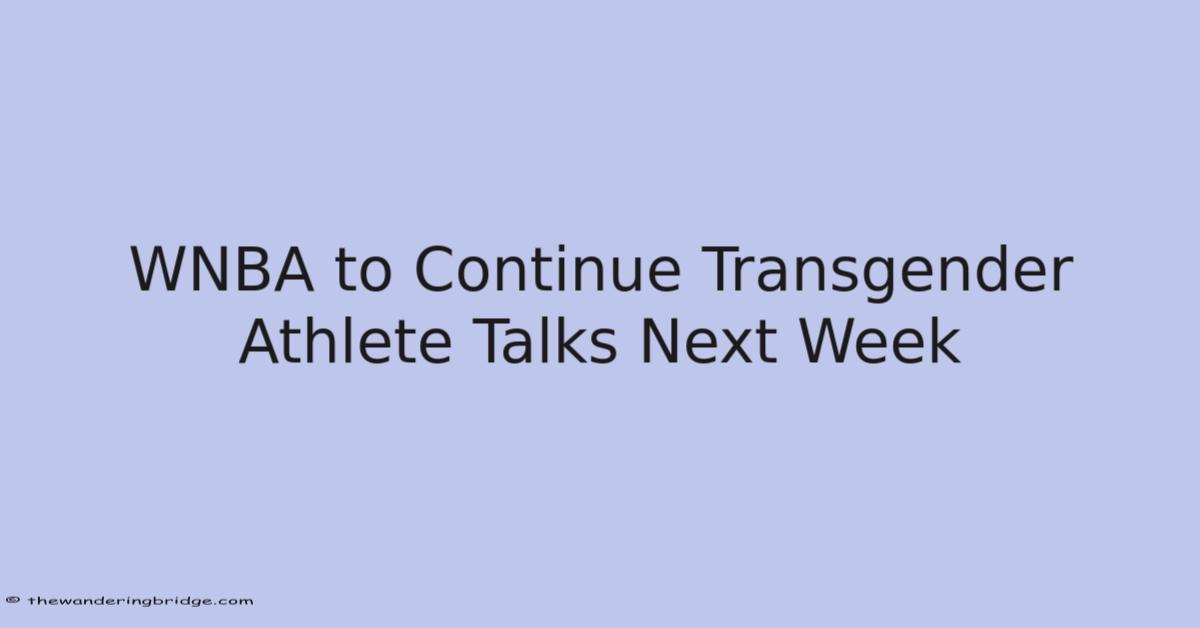 WNBA to Continue Transgender Athlete Talks Next Week

© thewanderingbridge.com